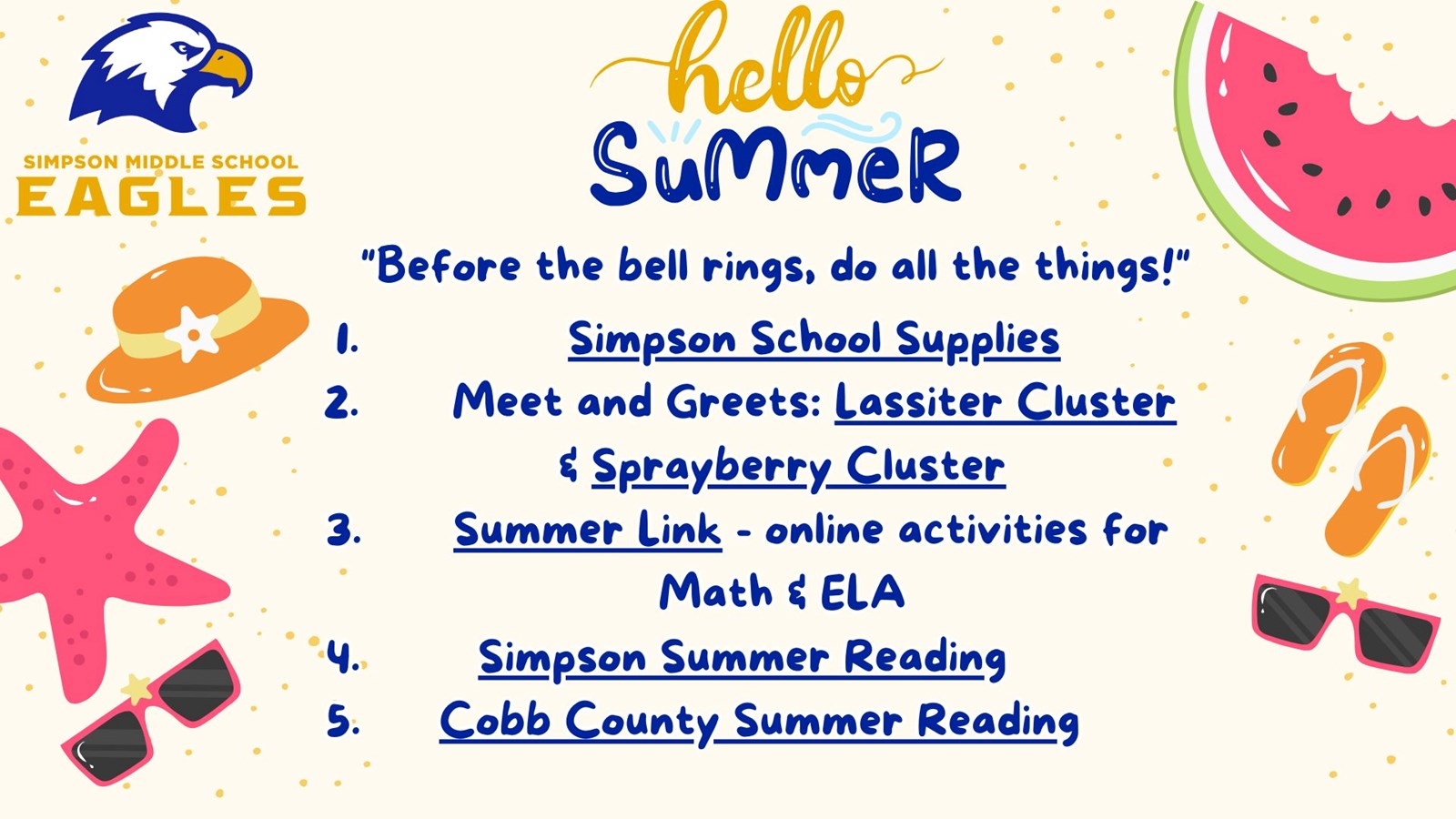 SIMPSON MIDDLE SCHOOL
EAGLES

hello
SuMmeR

"Before the bell rings, do all the things!"

1. Simpson School Supplies
2. Meet and Greets: Lassiter Cluster & Sprayberry Cluster
3. Summer Link - online activities for Math & ELA
4. Simpson Summer Reading
5. Cobb County Summer Reading